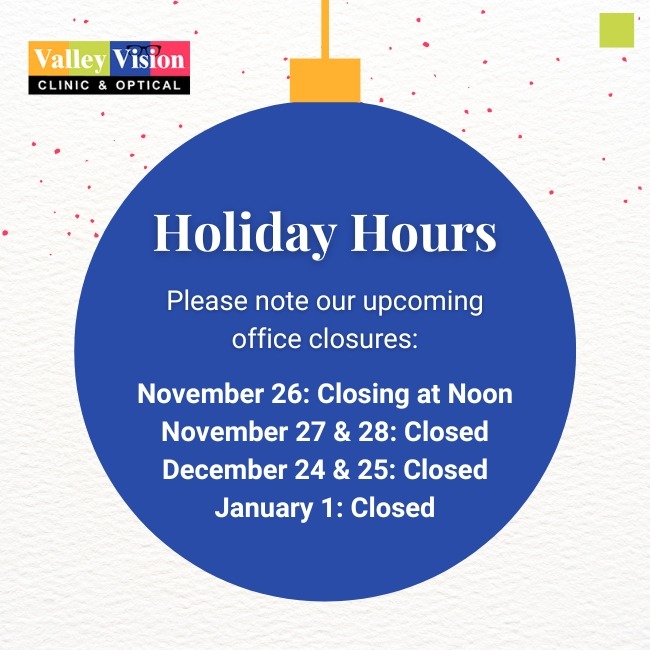 Valley Vision
CLINIC & OPTICAL

Holiday Hours

Please note our upcoming office closures:

November 26: Closing at Noon
November 27 & 28: Closed
December 24 & 25: Closed
January 1: Closed